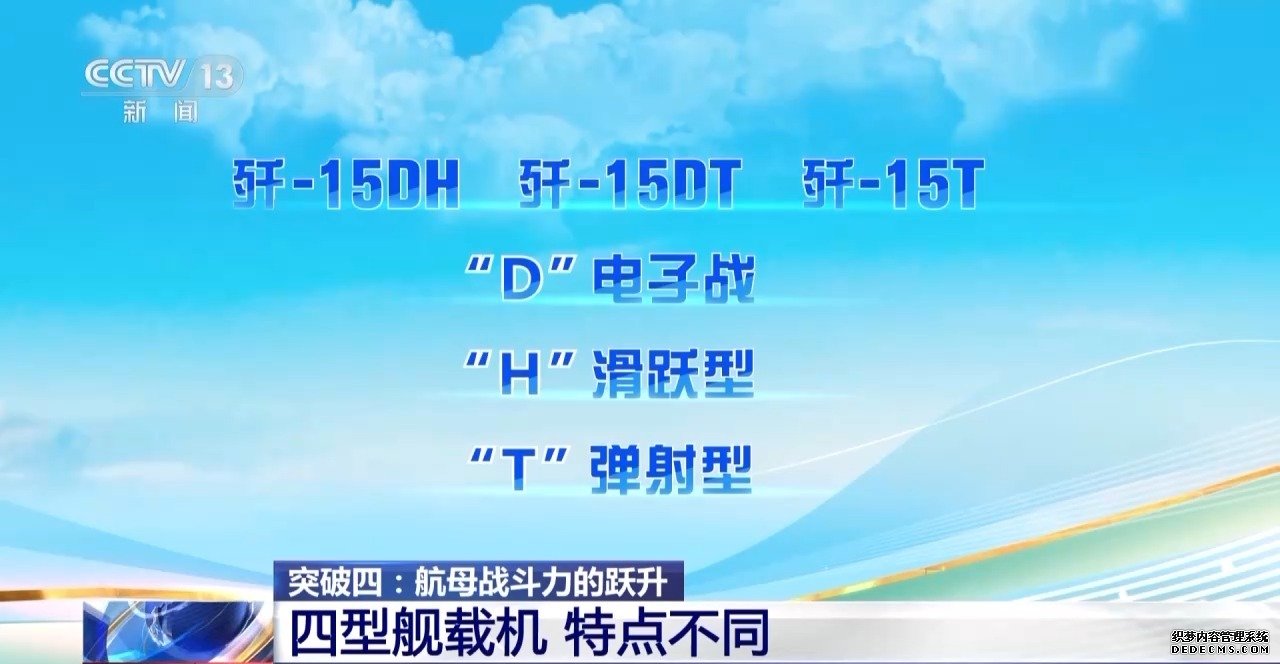 CCTV 13
新闻

歼-15DH 歼-15DT 歼-15T

“D”电子战

“H”滑跃型

“T”弹射型

突破四：航母战斗力的跃升

四型舰载机 特点不同

织梦内容管理系统
DEDECMS.COM